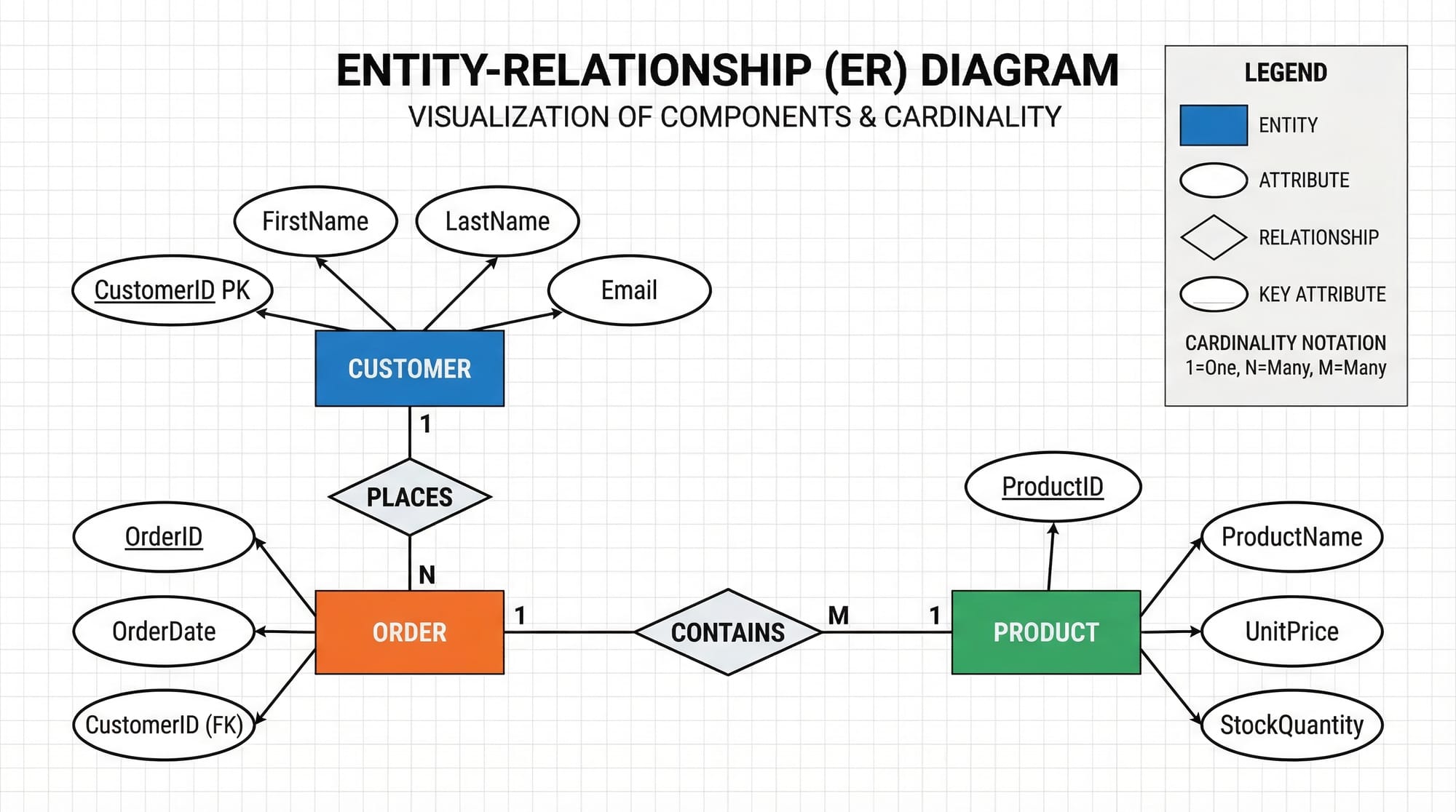 ENTITY-RELATIONSHIP (ER) DIAGRAM
VISUALIZATION OF COMPONENTS & CARDINALITY

LEGEND
ENTITY
ATTRIBUTE
RELATIONSHIP
KEY ATTRIBUTE
CARDINALITY NOTATION
1=One, N=Many, M=Many

FirstName
LastName
CustomerID PK
Email
CUSTOMER
1
PLACES
N
OrderID
OrderDate
CustomerID (FK)
ORDER
1
CONTAINS
M
1
PRODUCT
ProductID
ProductName
UnitPrice
StockQuantity